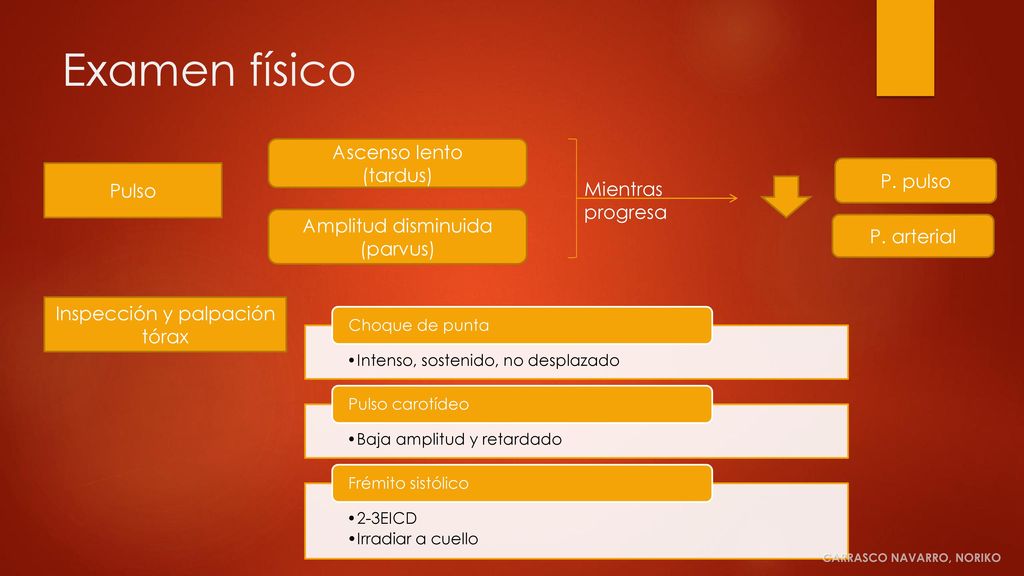 Examen físico

Pulso

Ascenso lento (tardus)

Amplitud disminuida (parvus)

Mientras progresa

P. pulso

P. arterial

Inspección y palpación tórax

Choque de punta

•Intenso, sostenido, no desplazado

Pulso carotídeo

•Baja amplitud y retardado

Frémito sistólico

•2-3EICD
•Irradiar a cuello

CARRASCO NAVARRO, NORIKO